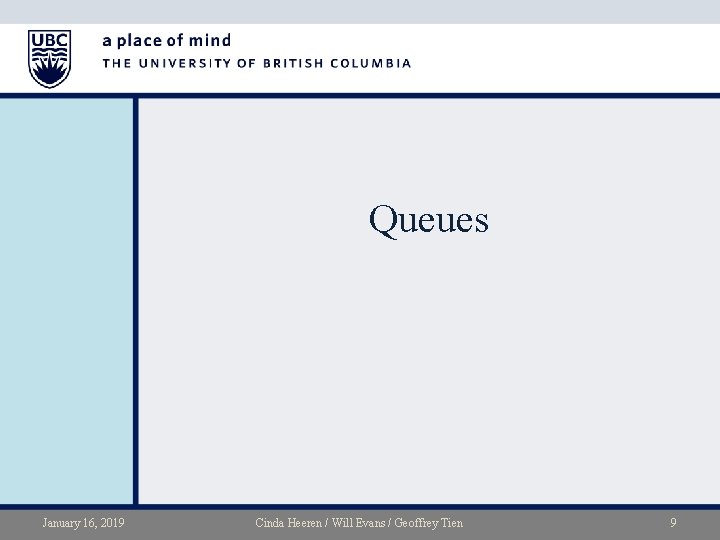 UBC

a place of mind
THE UNIVERSITY OF BRITISH COLUMBIA

Queues

January 16, 2019

Cinda Heeren / Will Evans / Geoffrey Tien

9